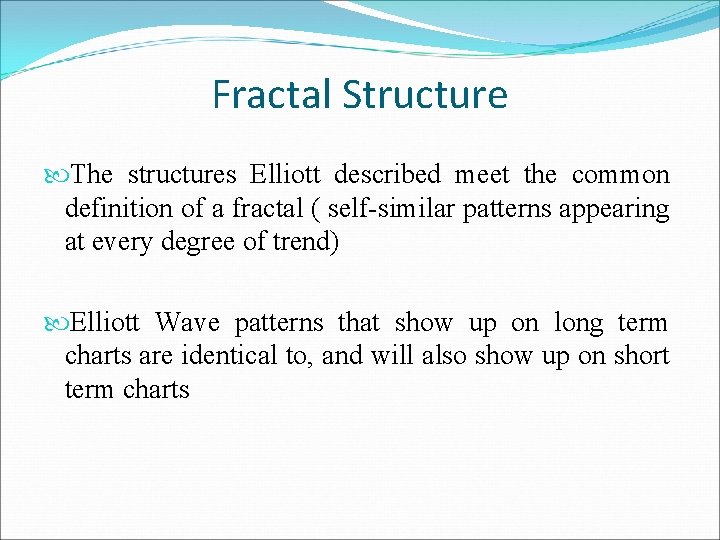 Fractal Structure

The structures Elliott described meet the common definition of a fractal ( self-similar patterns appearing at every degree of trend)

Elliott Wave patterns that show up on long term charts are identical to, and will also show up on short term charts